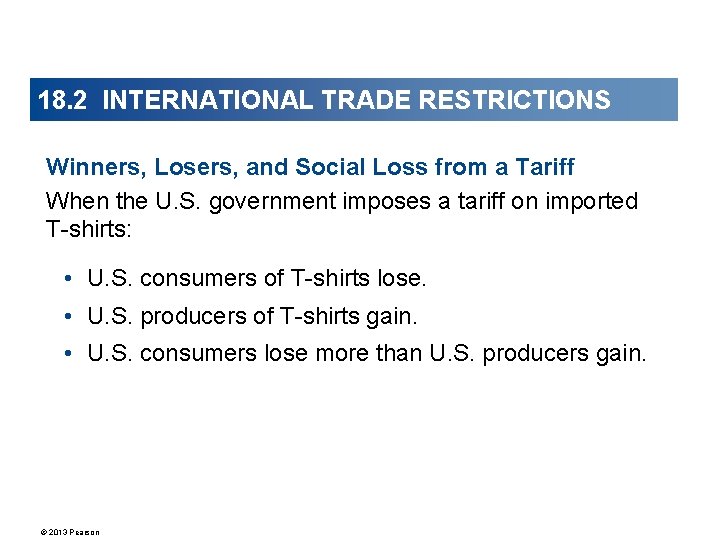 18.2 INTERNATIONAL TRADE RESTRICTIONS

Winners, Losers, and Social Loss from a Tariff

When the U.S. government imposes a tariff on imported T-shirts:

• U.S. consumers of T-shirts lose.
• U.S. producers of T-shirts gain.
• U.S. consumers lose more than U.S. producers gain.

© 2013 Pearson